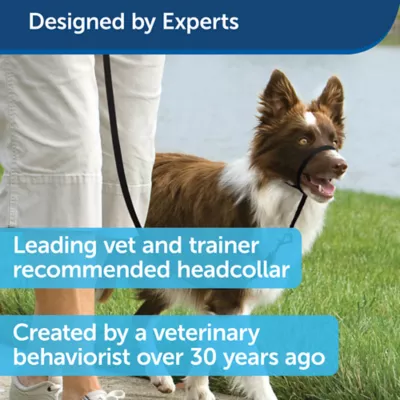 Designed by Experts

Leading vet and trainer recommended headcollar

Created by a veterinary behaviorist over 30 years ago